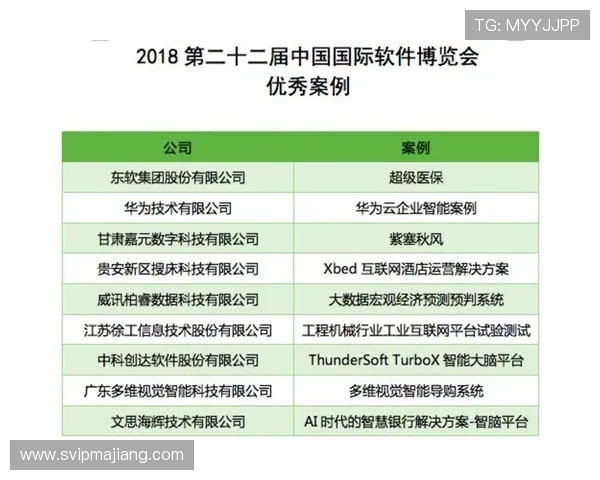 TG: MYYJJPP

2018 第二十二届中国国际软件博览会
优秀案例

| 公司 | 案例 |
|---|---|
| 东软集团股份有限公司 | 超级医保 |
| 华为技术有限公司 | 华为云企业智能案例 |
| 甘肃嘉元数字科技有限公司 | 紫塞秋风 |
| 贵安新区搜床科技有限公司 | Xbed 互联网酒店运营解决方案 |
| 威讯柏睿数据科技有限公司 | 大数据宏观经济预测预判系统 |
| 江苏徐工信息技术股份有限公司 | 工程机械行业工业互联网平台试验测试 |
| 中科创达软件股份有限公司 | ThunderSoft TurboX 智能大脑平台 |
| 广东多维视觉智能科技有限公司 | 多维视觉智能导购系统 |
| 文思海辉技术有限公司 | AI 时代的智慧银行解决方案-智脑平台 |

www.svipmajiang.com